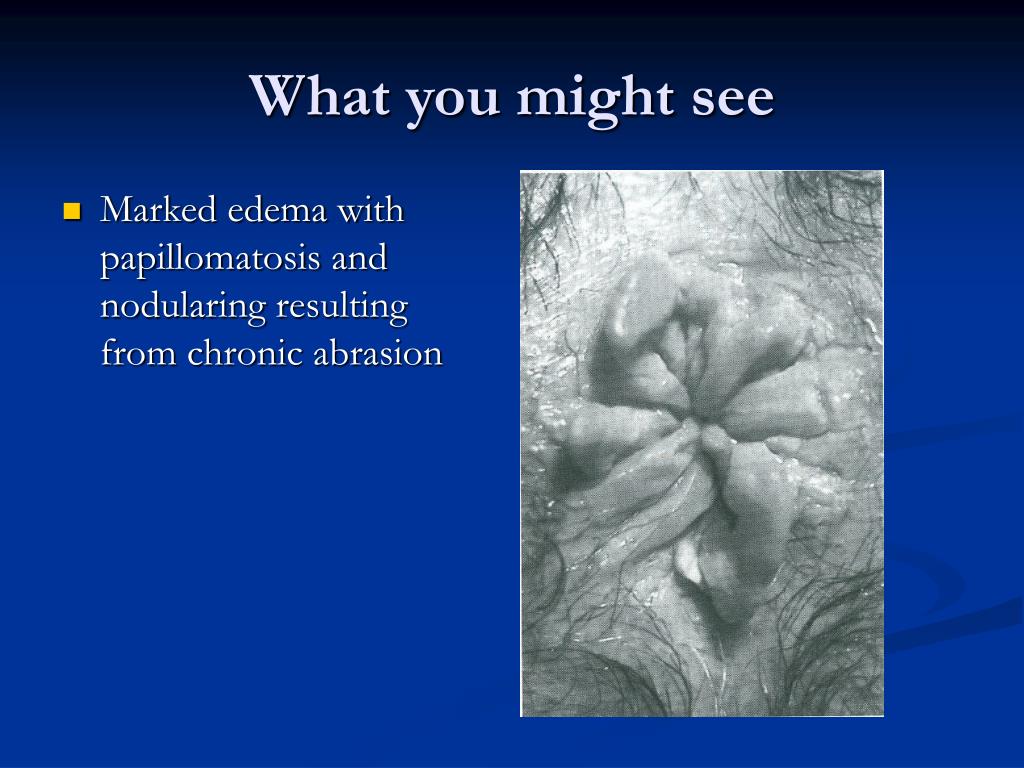 What you might see

Marked edema with papillomatosis and nodularing resulting from chronic abrasion